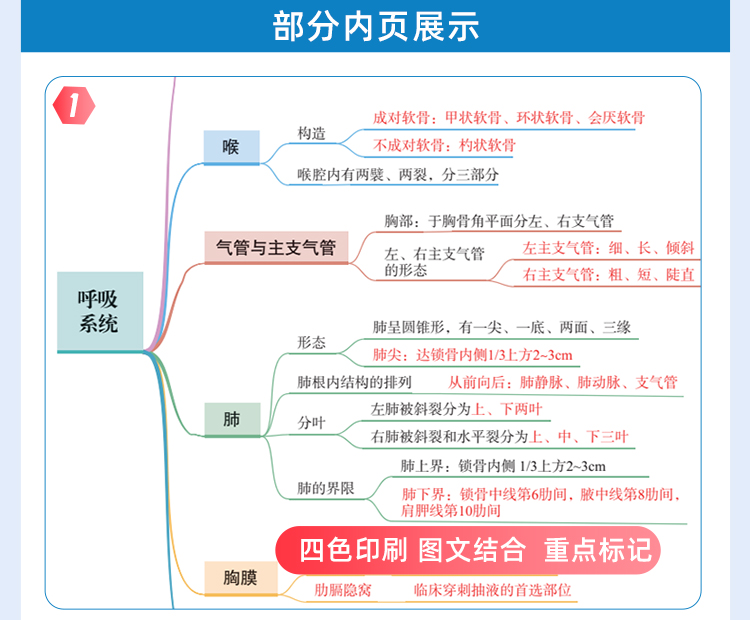 部分内页展示

1

呼吸系统

喉
构造
成对软骨：甲状软骨、环状软骨、会厌软骨
不成对软骨：杓状软骨
喉腔内有两襞、两裂，分三部分

气管与主支气管
胸部：于胸骨角平面分左、右支气管
左、右主支气管的形态
左主支气管：细、长、倾斜
右主支气管：粗、短、陡直

肺
形态
肺呈圆锥形，有一尖、一底、两面、三缘
肺尖：达锁骨内侧1/3上方2~3cm
肺根内结构的排列
从前向后：肺静脉、肺动脉、支气管
分叶
左肺被斜裂分为上、下两叶
右肺被斜裂和水平裂分为上、中、下三叶
肺的界限
肺上界：锁骨内侧 1/3上方2~3cm
肺下界：锁骨中线第6肋间，腋中线第8肋间，肩胛线第10肋间

四色印刷 图文结合 重点标记

胸膜
肋膈隐窝
临床穿刺抽液的首选部位